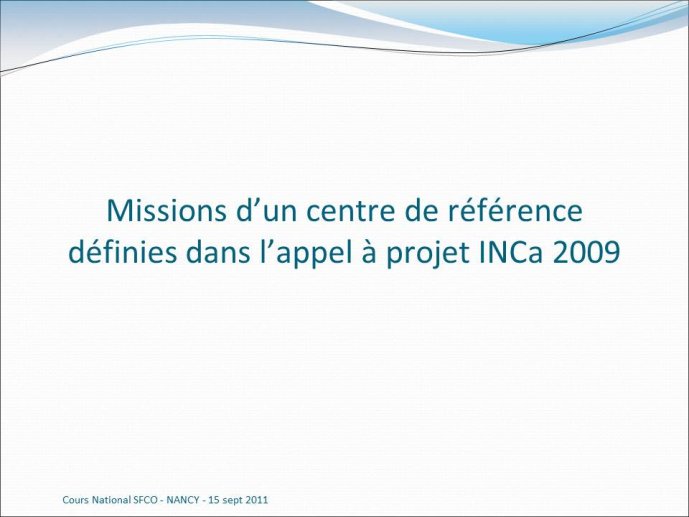 Missions d’un centre de référence définies dans l’appel à projet INCa 2009

Cours National SFCO - NANCY - 15 sept 2011